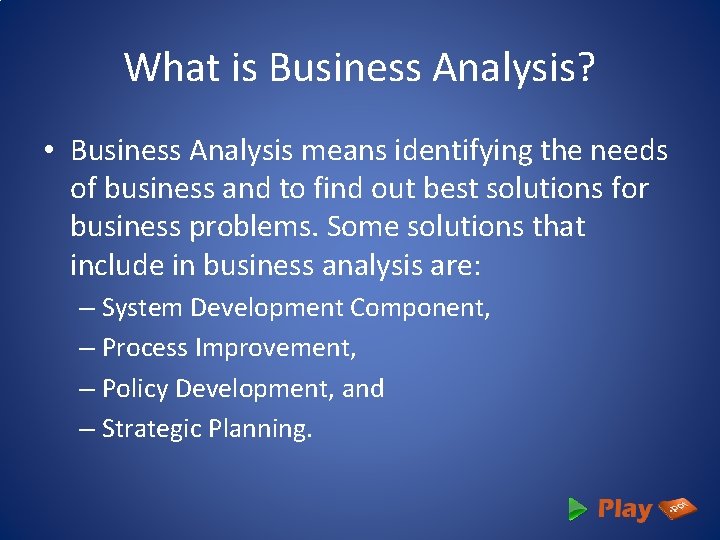 What is Business Analysis?

• Business Analysis means identifying the needs of business and to find out best solutions for business problems. Some solutions that include in business analysis are:
– System Development Component,
– Process Improvement,
– Policy Development, and
– Strategic Planning.

Play .ppt